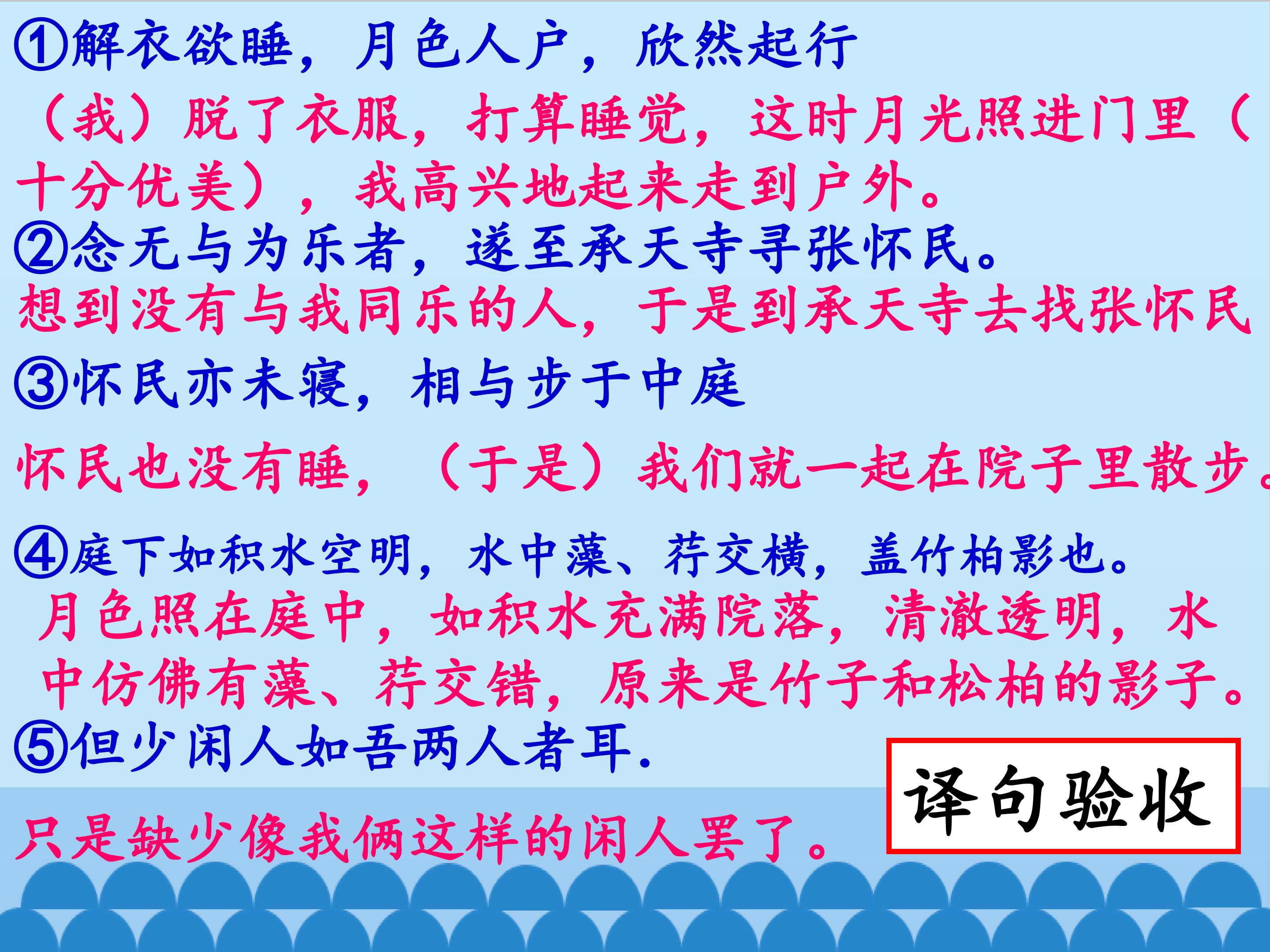 ①解衣欲睡，月色人户，欣然起行

（我）脱了衣服，打算睡觉，这时月光照进门里（十分优美），我高兴地起来走到户外。

②念无与为乐者，遂至承天寺寻张怀民。

想到没有与我同乐的人，于是到承天寺去找张怀民

③怀民亦未寝，相与步于中庭

怀民也没有睡，（于是）我们就一起在院子里散步。

④庭下如积水空明，水中藻、荇交横，盖竹柏影也。

月色照在庭中，如积水充满院落，清澈透明，水中仿佛有藻、荇交错，原来是竹子和松柏的影子。

⑤但少闲人如吾两人者耳.

只是缺少像我俩这样的闲人罢了。

译句验收